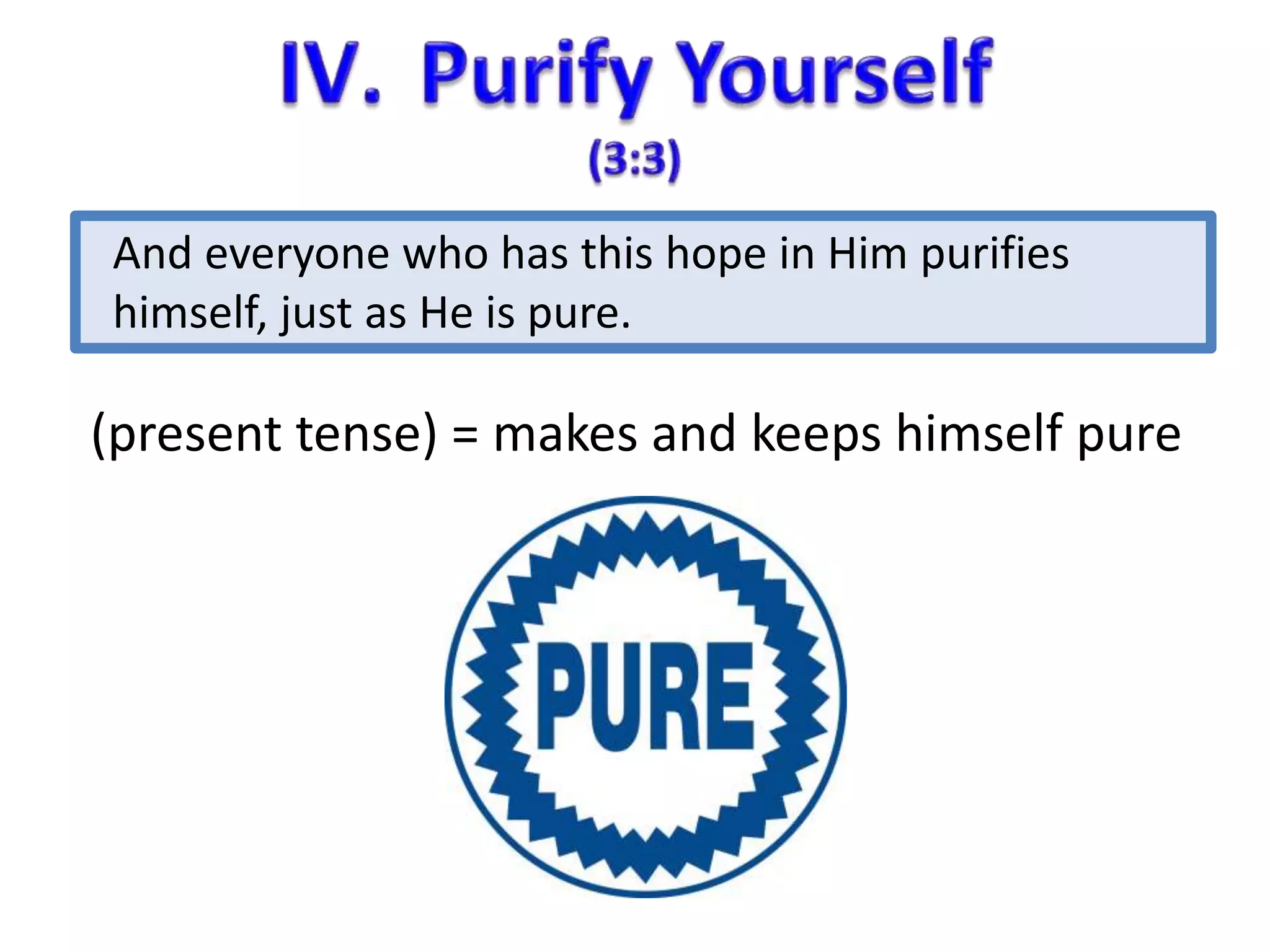 IV. Purify Yourself
(3:3)

And everyone who has this hope in Him purifies himself, just as He is pure.

(present tense) = makes and keeps himself pure

PURE